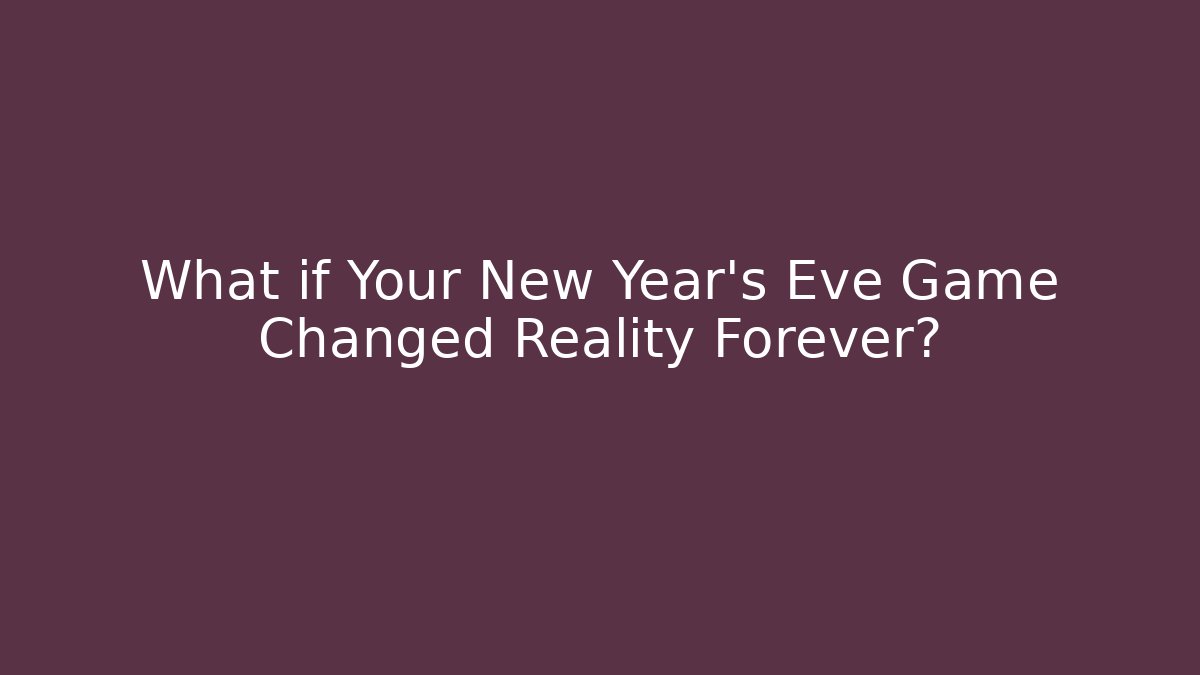 What if Your New Year's Eve Game Changed Reality Forever?